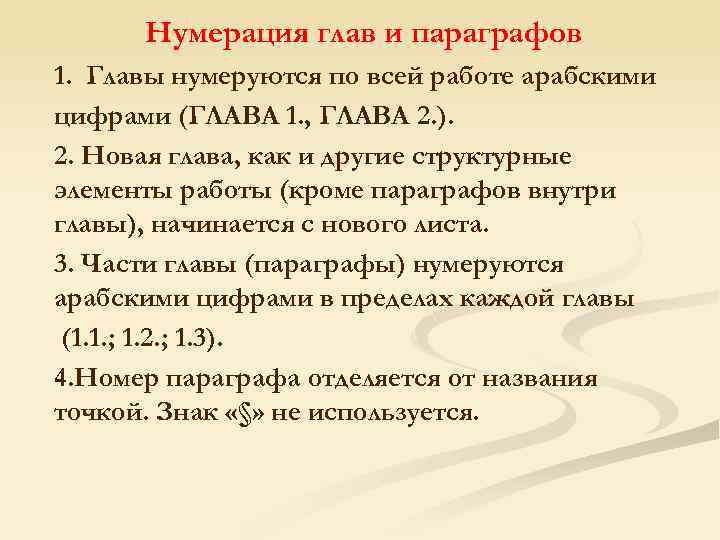 Нумерация глав и параграфов

1. Главы нумеруются по всей работе арабскими цифрами (ГЛАВА 1., ГЛАВА 2.).

2. Новая глава, как и другие структурные элементы работы (кроме параграфов внутри главы), начинается с нового листа.

3. Части главы (параграфы) нумеруются арабскими цифрами в пределах каждой главы (1.1.; 1.2.; 1.3).

4.Номер параграфа отделяется от названия точкой. Знак «§» не используется.